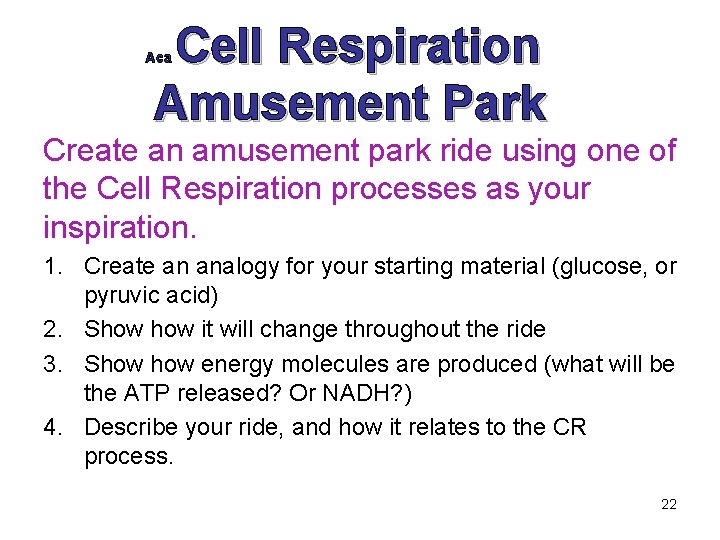 Aca Cell Respiration Amusement Park

Create an amusement park ride using one of the Cell Respiration processes as your inspiration.

1. Create an analogy for your starting material (glucose, or pyruvic acid)
2. Show how it will change throughout the ride
3. Show how energy molecules are produced (what will be the ATP released? Or NADH?)
4. Describe your ride, and how it relates to the CR process.

22